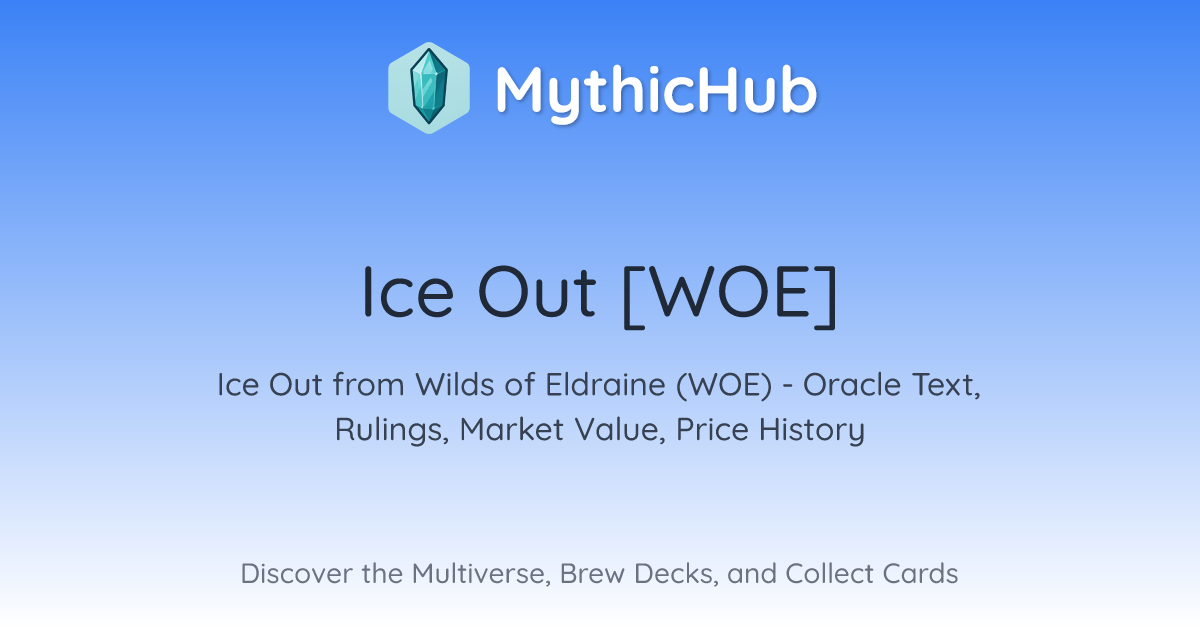 MythicHub

Ice Out [WOE]

Ice Out from Wilds of Eldraine (WOE) - Oracle Text, Rulings, Market Value, Price History

Discover the Multiverse, Brew Decks, and Collect Cards